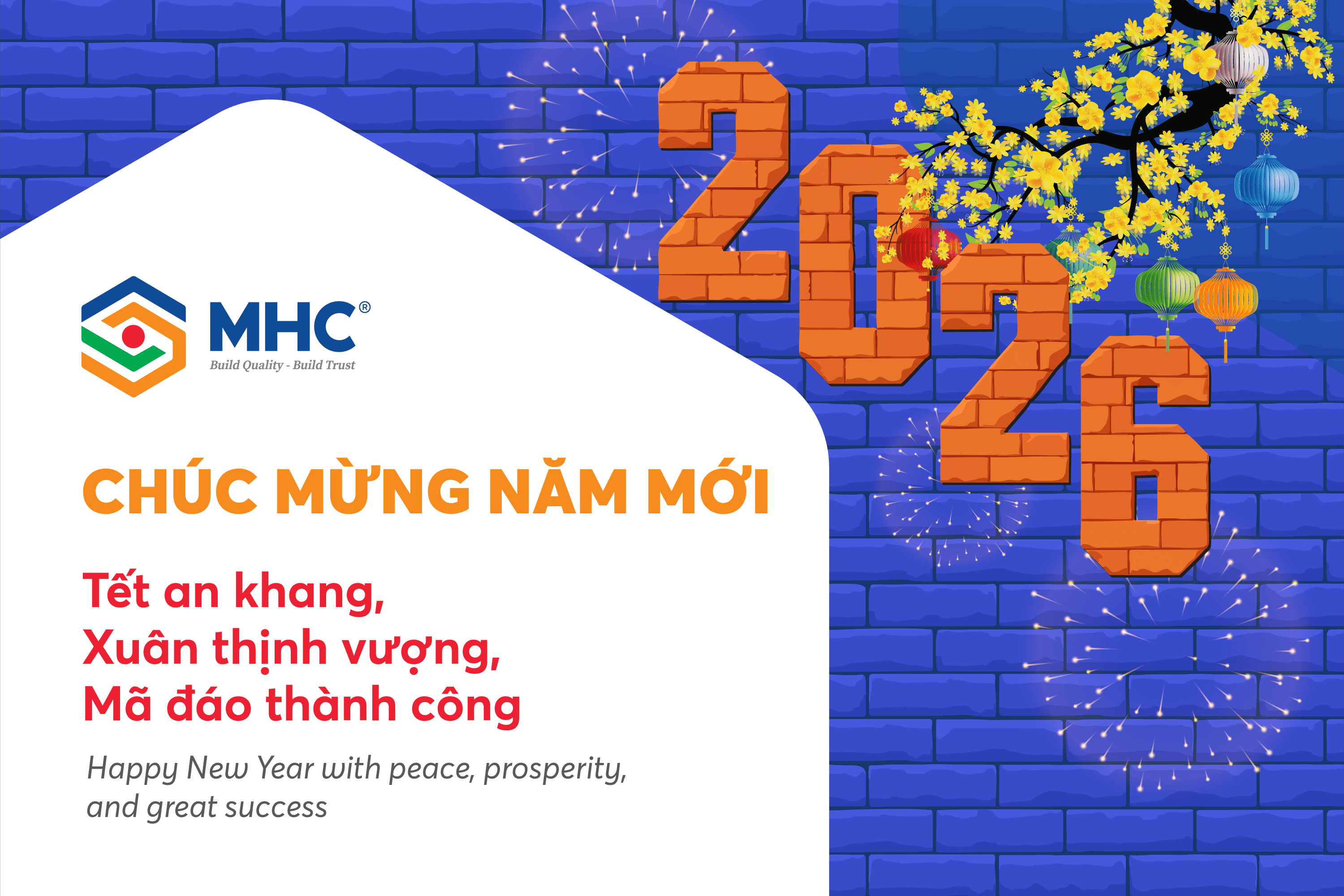 2026

MHC®
Build Quality - Build Trust

CHÚC MỪNG NĂM MỚI

Tết an khang,
Xuân thịnh vượng,
Mã đáo thành công

Happy New Year with peace, prosperity, and great success